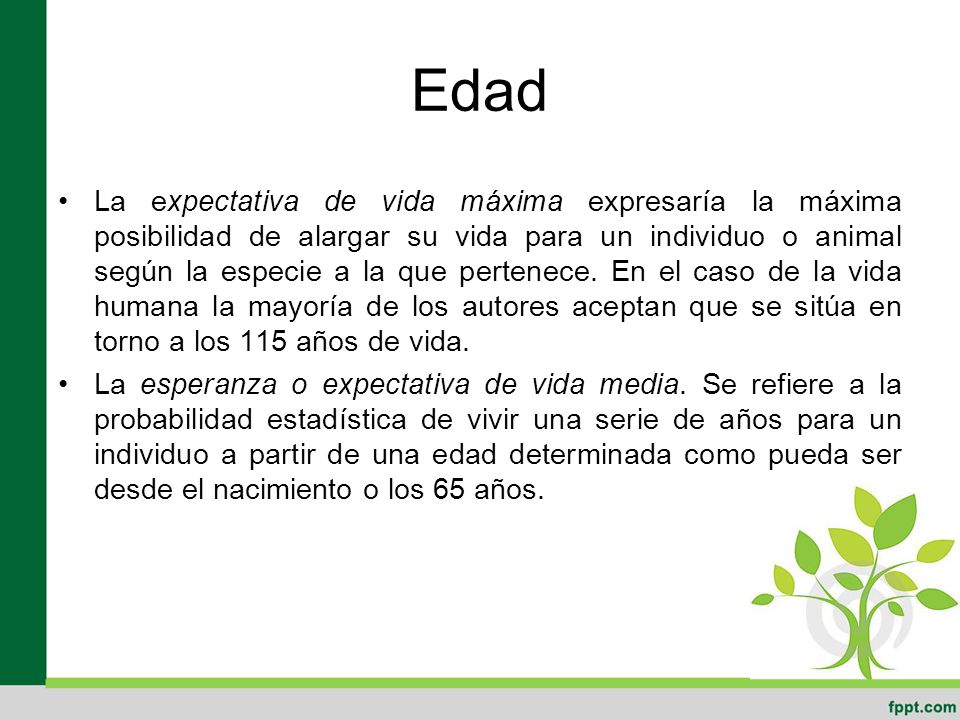 Edad

• La expectativa de vida máxima expresaría la máxima posibilidad de alargar su vida para un individuo o animal según la especie a la que pertenece. En el caso de la vida humana la mayoría de los autores aceptan que se sitúa en torno a los 115 años de vida.

• La esperanza o expectativa de vida media. Se refiere a la probabilidad estadística de vivir una serie de años para un individuo a partir de una edad determinada como pueda ser desde el nacimiento o los 65 años.

fppt.com